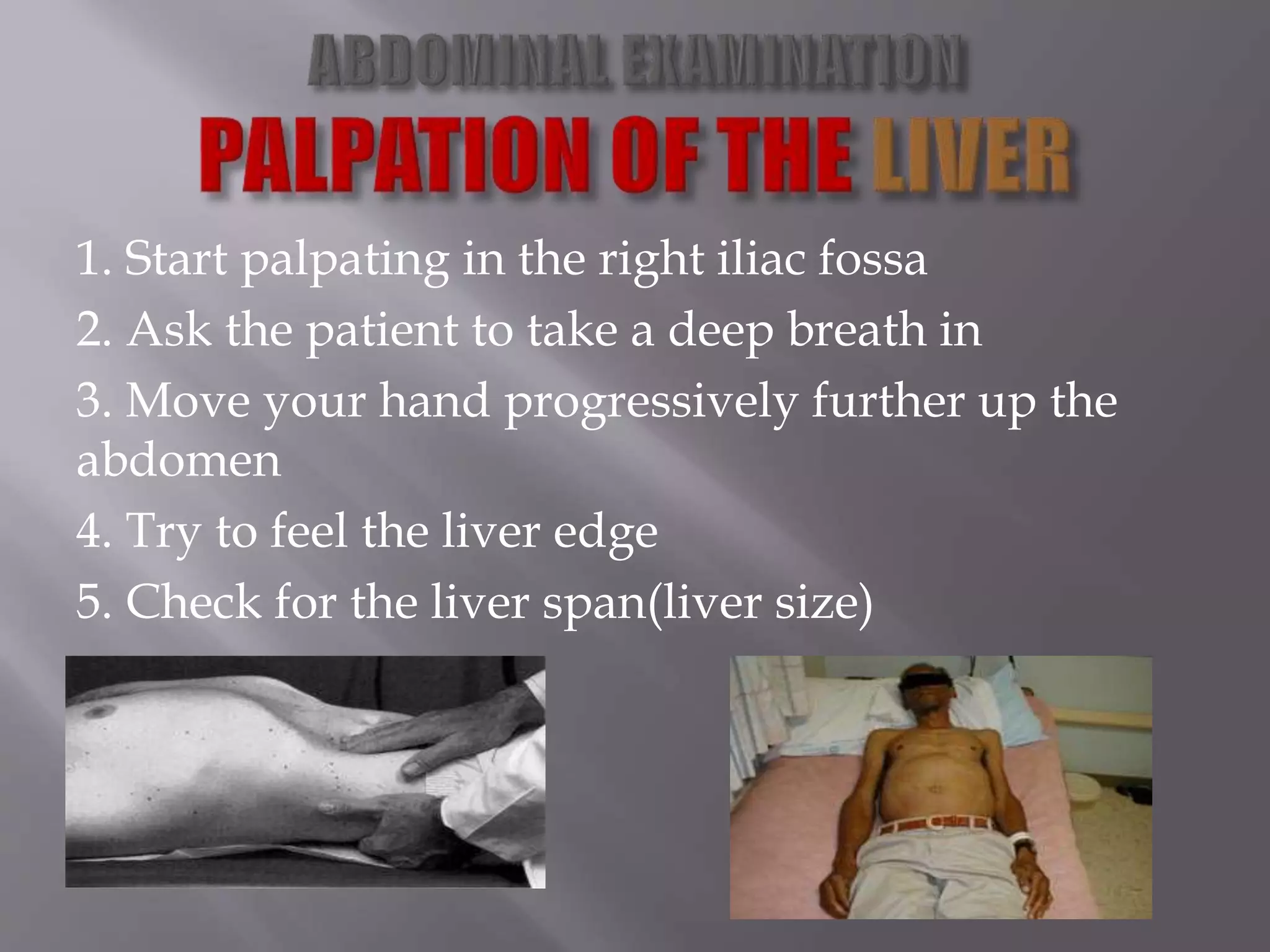 ABDOMINAL EXAMINATION
PALPATION OF THE LIVER

1. Start palpating in the right iliac fossa
2. Ask the patient to take a deep breath in
3. Move your hand progressively further up the abdomen
4. Try to feel the liver edge
5. Check for the liver span(liver size)